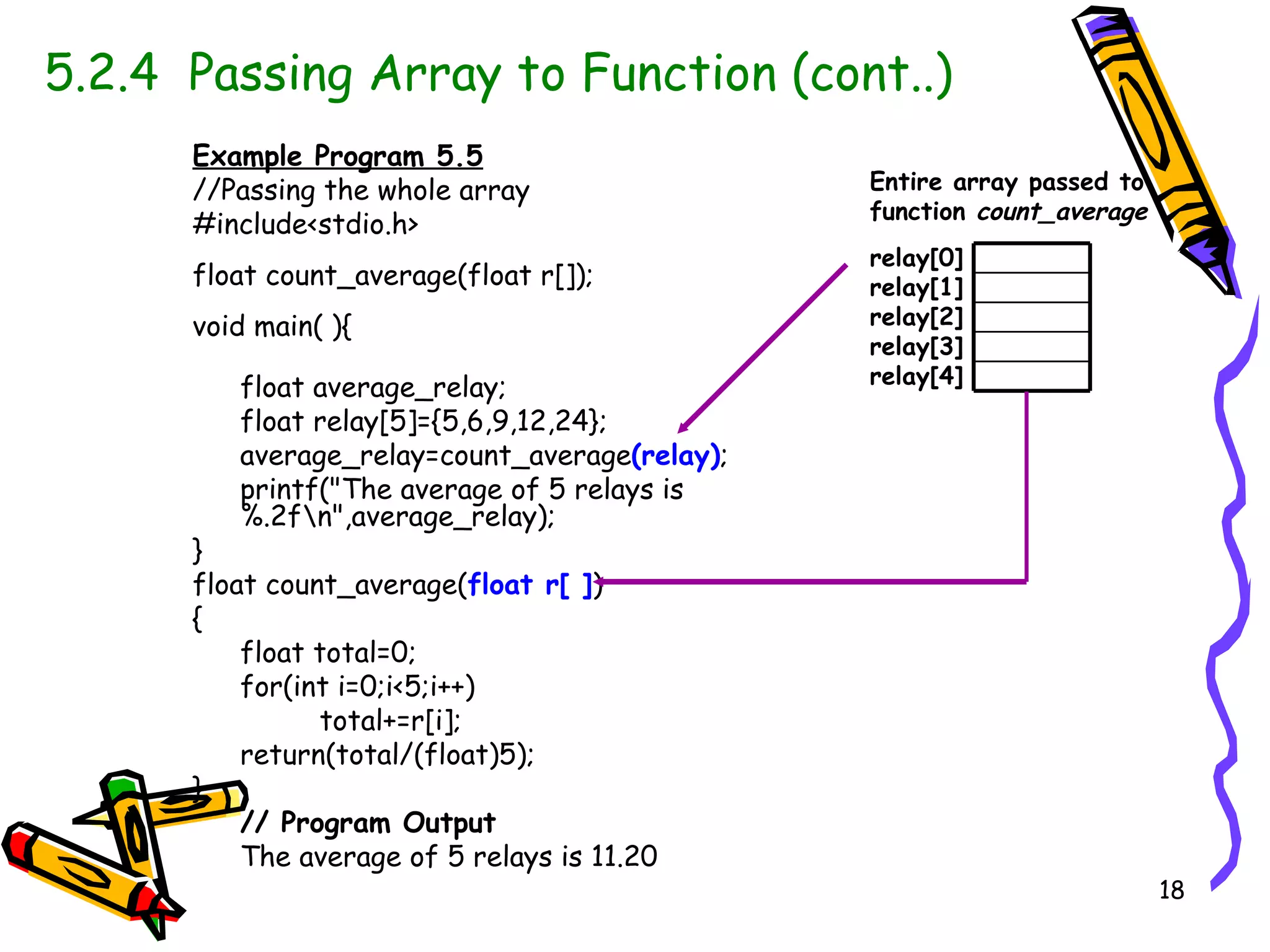 5.2.4 Passing Array to Function (cont..)

Example Program 5.5
//Passing the whole array
#include<stdio.h>

float count_average(float r[]);

void main( ){

float average_relay;
float relay[5]={5,6,9,12,24};
average_relay=count_average(relay);
printf("The average of 5 relays is %.2f\n",average_relay);
}
float count_average(float r[ ])
{
float total=0;
for(int i=0;i<5;i++)
total+=r[i];
return(total/(float)5);
}
// Program Output
The average of 5 relays is 11.20

Entire array passed to function count_average

relay[0]
relay[1]
relay[2]
relay[3]
relay[4]

18